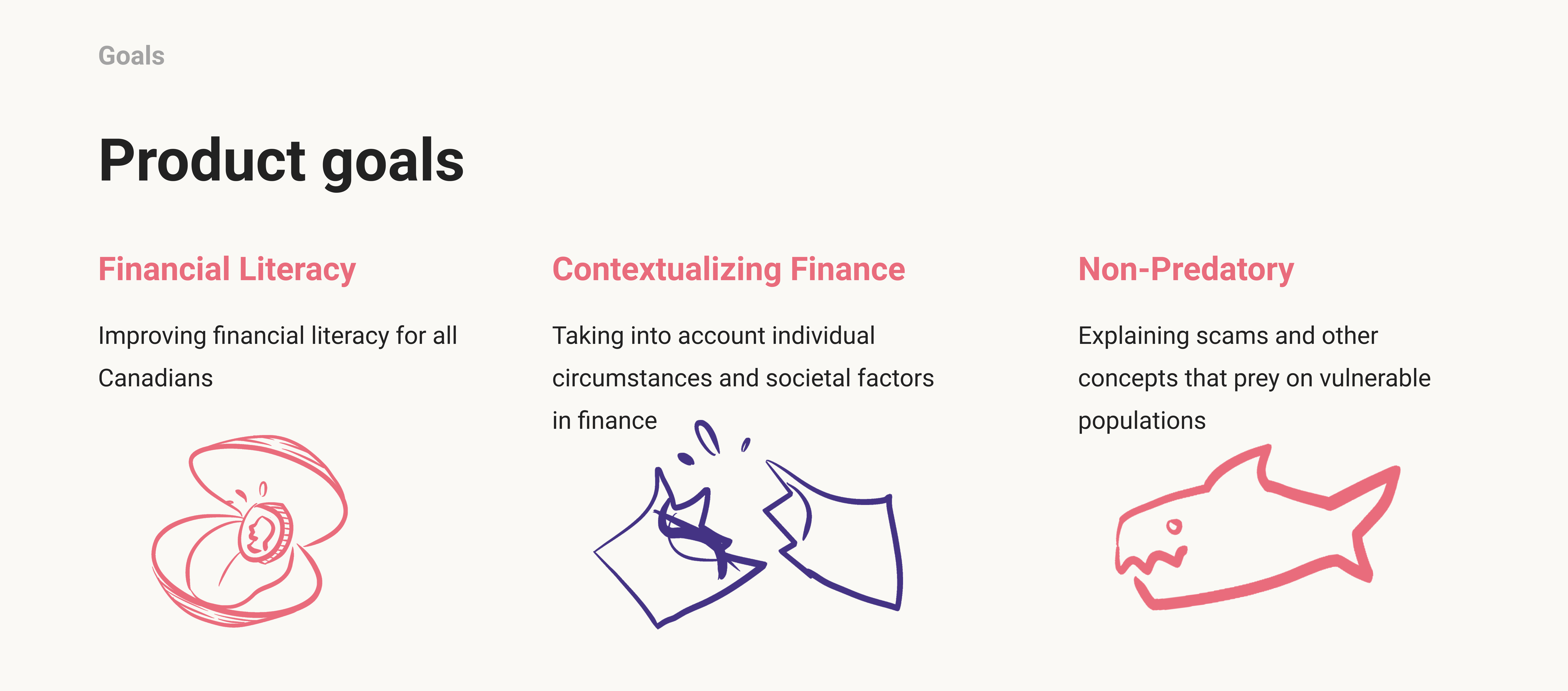 Goals

Product goals

Financial Literacy

Improving financial literacy for all Canadians

Contextualizing Finance

Taking into account individual circumstances and societal factors in finance

Non-Predatory

Explaining scams and other concepts that prey on vulnerable populations